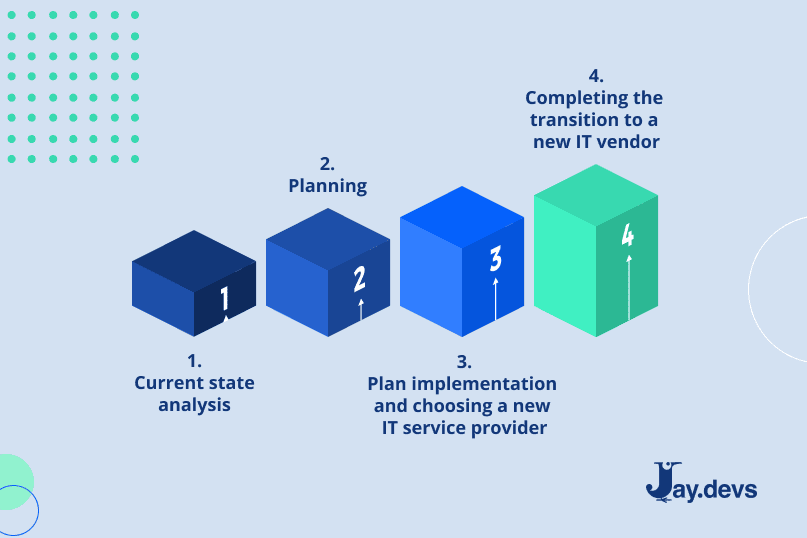 4.
Completing the transition to a new IT vendor

2.
Planning

1

2

3

4

1.
Current state analysis

3.
Plan implementation and choosing a new IT service provider

Jay.devs